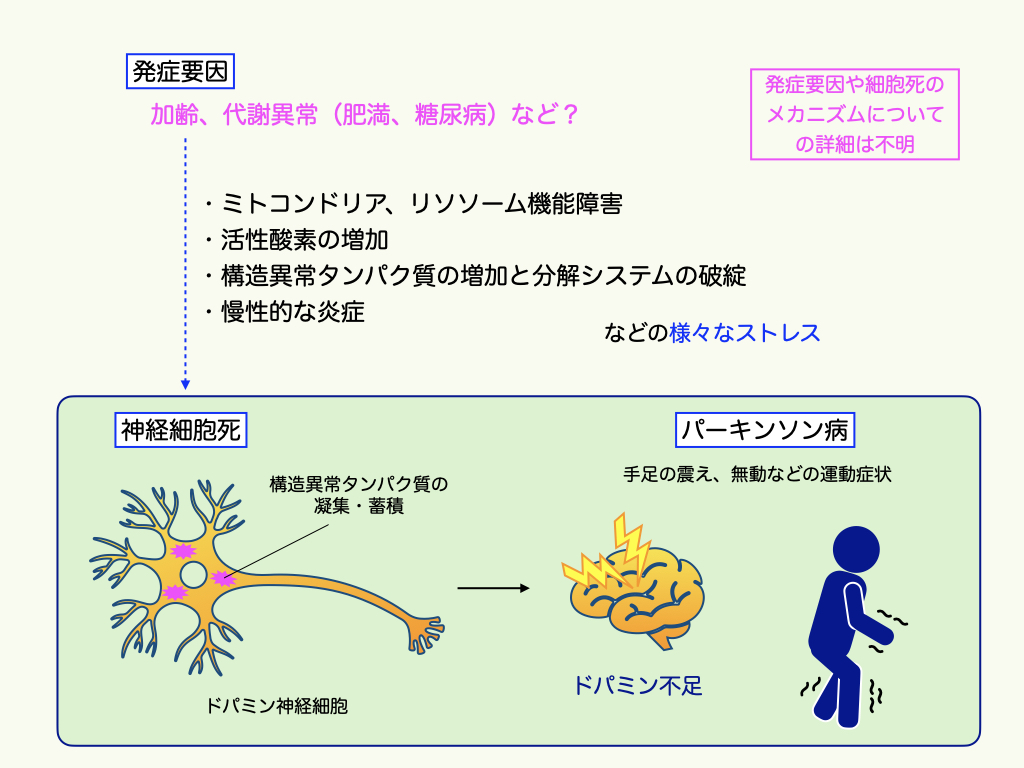 発症要因

加齢、代謝異常（肥満、糖尿病）など？

発症要因や細胞死のメカニズムについての詳細は不明

・ミトコンドリア、リソソーム機能障害
・活性酸素の増加
・構造異常タンパク質の増加と分解システムの破綻
・慢性的な炎症

などの様々なストレス

神経細胞死

構造異常タンパク質の凝集・蓄積

ドパミン神経細胞

パーキンソン病

手足の震え、無動などの運動症状

ドパミン不足